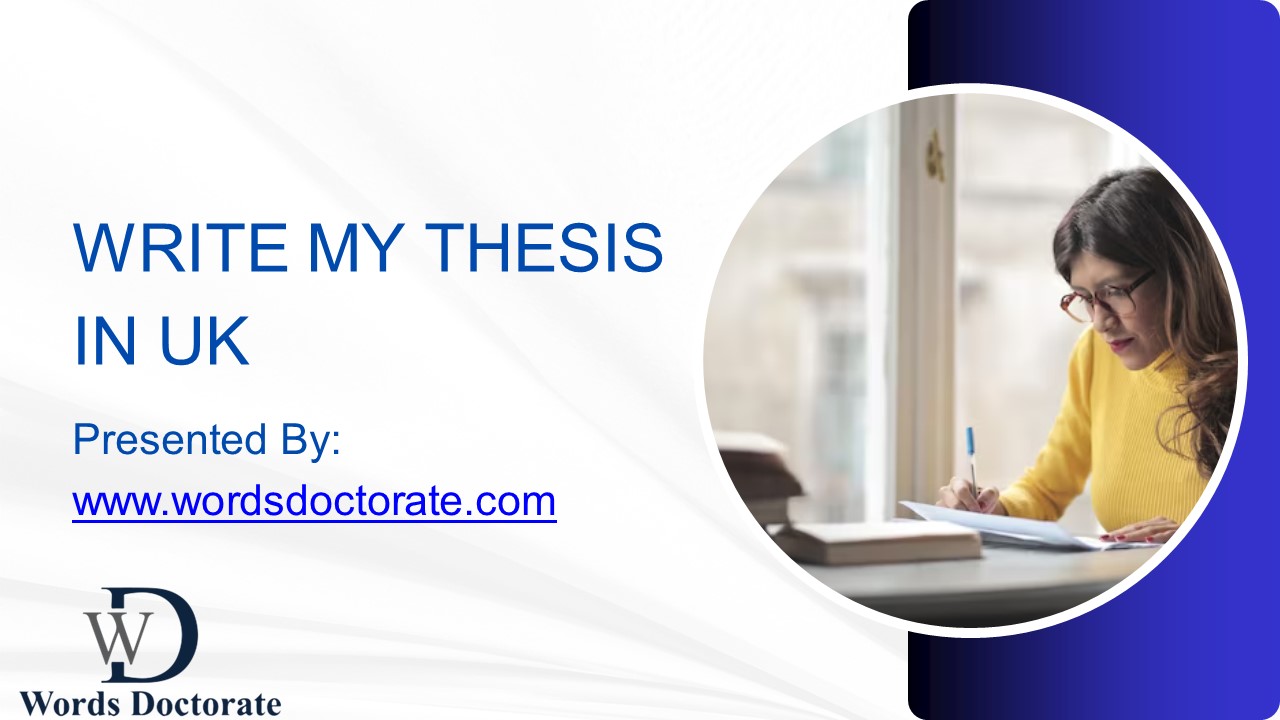 WRITE MY THESIS IN UK

Presented By:
www.wordsdoctorate.com

WD
Words Doctorate